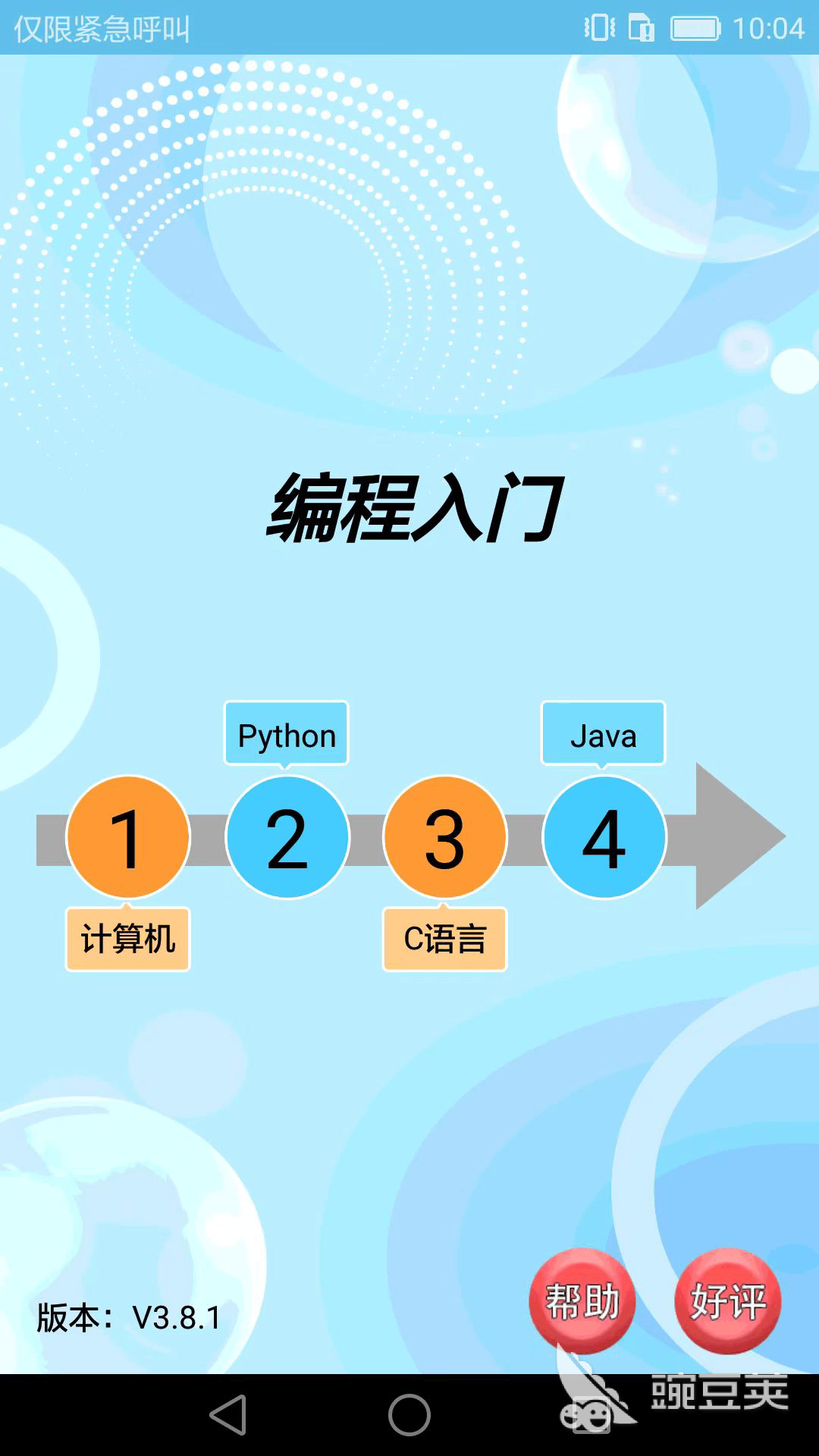 仅限紧急呼叫 10:04

编程入门

Python Java

1 2 3 4

计算机 C语言

版本：V3.8.1

帮助 好评

豌豆荚